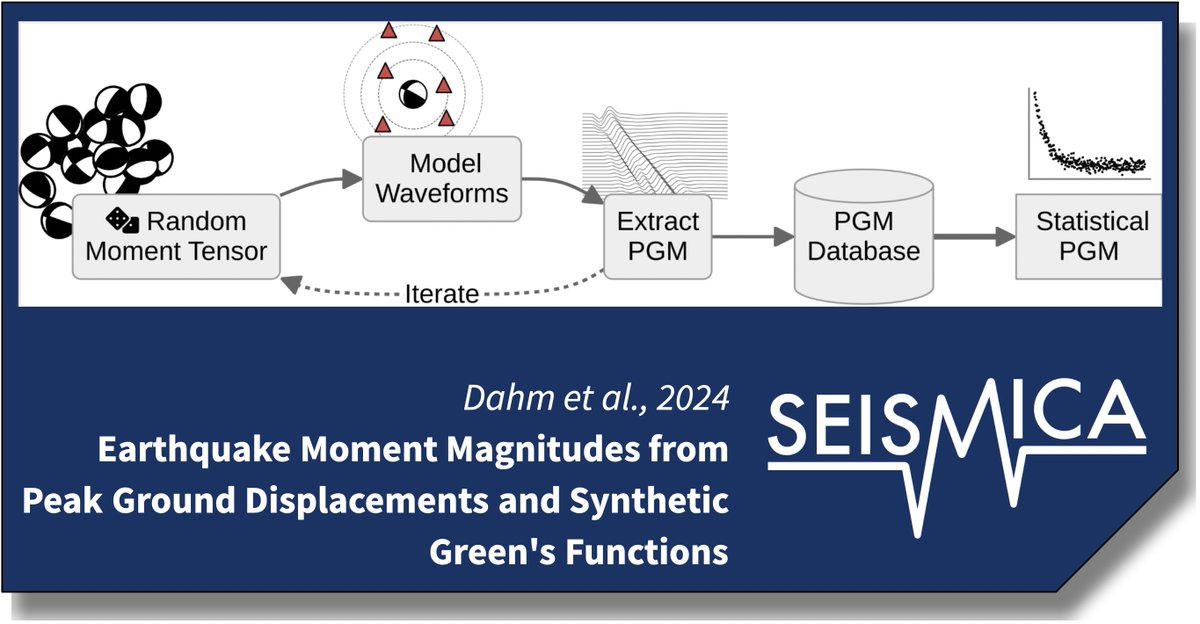 Random Moment Tensor

Model Waveforms

Extract PGM

PGM Database

Statistical PGM

Iterate

Dahm et al., 2024

Earthquake Moment Magnitudes from Peak Ground Displacements and Synthetic Green's Functions

SEISMICA